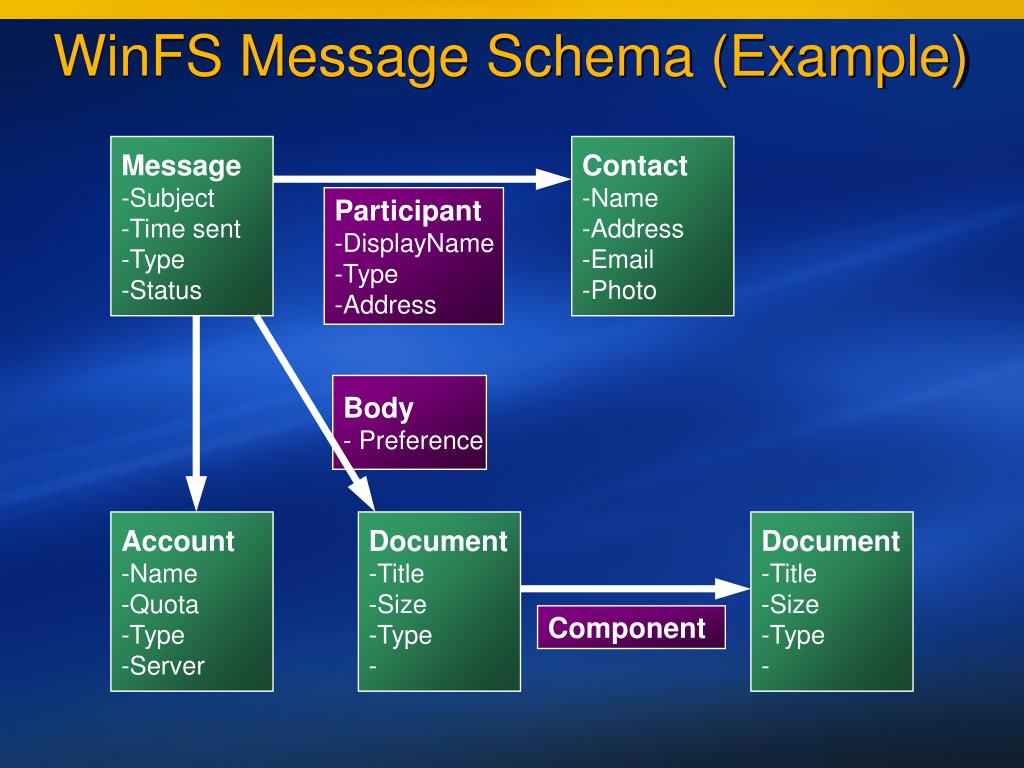 WinFS Message Schema (Example)

Message
-Subject
-Time sent
-Type
-Status

Participant
-DisplayName
-Type
-Address

Contact
-Name
-Address
-Email
-Photo

Body
- Preference

Account
-Name
-Quota
-Type
-Server

Document
-Title
-Size
-Type
-

Component

Document
-Title
-Size
-Type
-